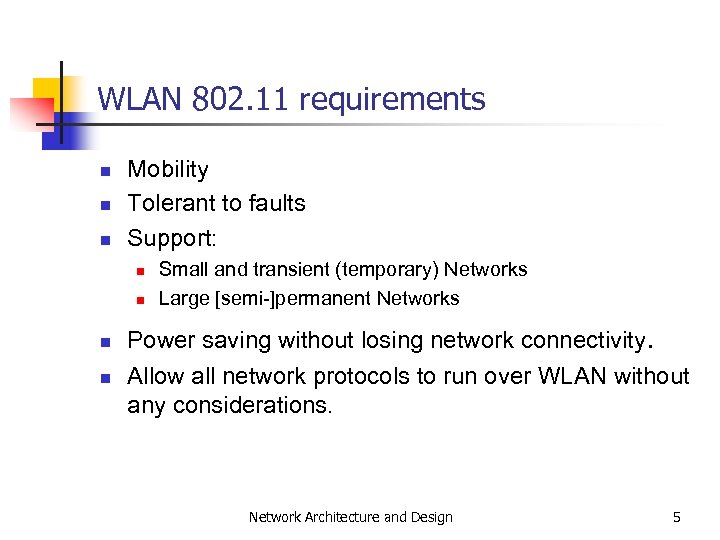 WLAN 802.11 requirements

- Mobility
- Tolerant to faults
- Support:
  - Small and transient (temporary) Networks
  - Large [semi-]permanent Networks
- Power saving without losing network connectivity.
- Allow all network protocols to run over WLAN without any considerations.

Network Architecture and Design

5